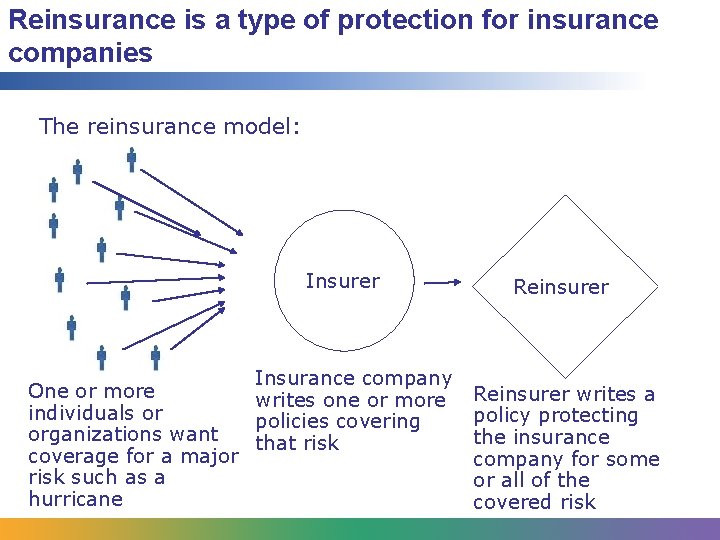 Reinsurance is a type of protection for insurance companies

The reinsurance model:

Insurer

Reinsurer

One or more individuals or organizations want coverage for a major risk such as a hurricane

Insurance company writes one or more policies covering that risk

Reinsurer writes a policy protecting the insurance company for some or all of the covered risk